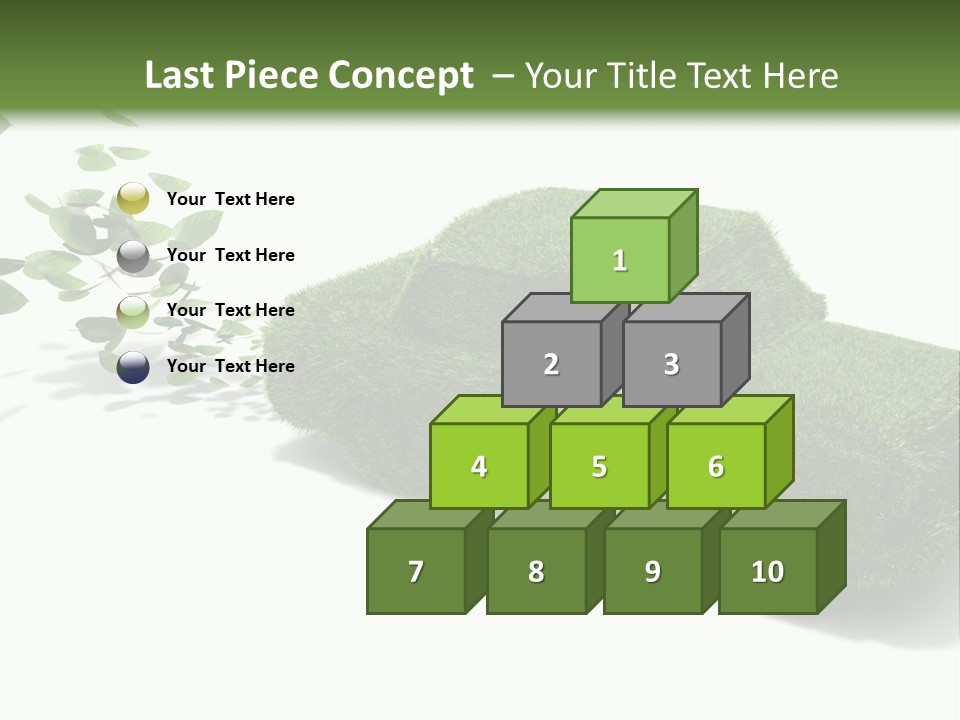 Last Piece Concept – Your Title Text Here

Your Text Here

Your Text Here

Your Text Here

Your Text Here

1

2

3

4

5

6

7

8

9

10